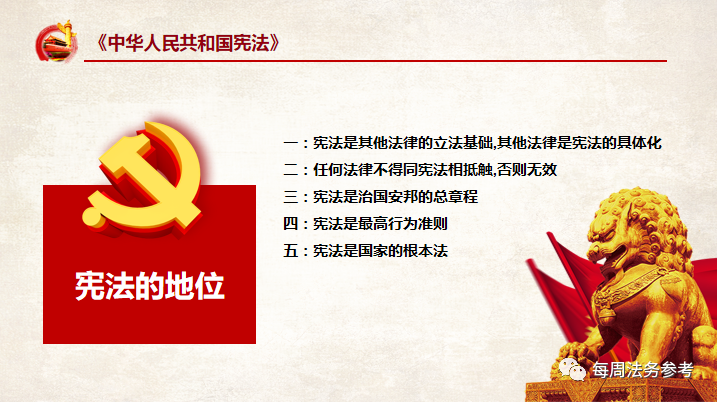 《中华人民共和国宪法》

宪法的地位

一：宪法是其他法律的立法基础,其他法律是宪法的具体化
二：任何法律不得同宪法相抵触,否则无效
三：宪法是治国安邦的总章程
四：宪法是最高行为准则
五：宪法是国家的根本法

每周法务参考